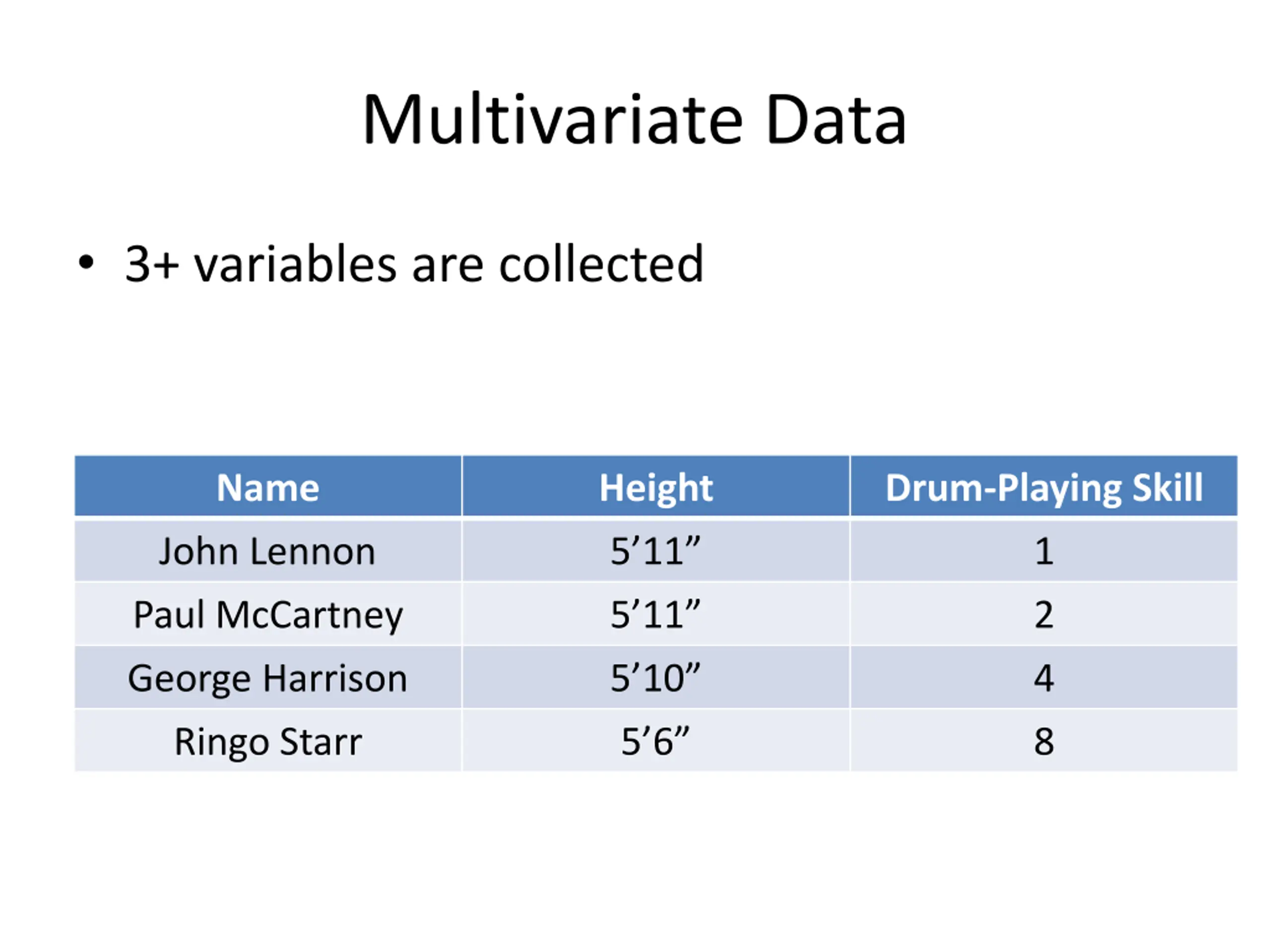 Multivariate Data

• 3+ variables are collected

| Name | Height | Drum-Playing Skill |
|---|---|---|
| John Lennon | 5’11” | 1 |
| Paul McCartney | 5’11” | 2 |
| George Harrison | 5’10” | 4 |
| Ringo Starr | 5’6” | 8 |